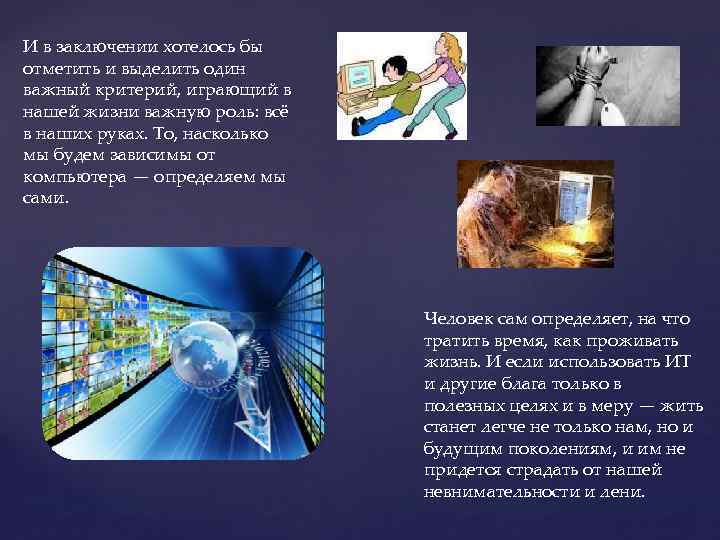 И в заключении хотелось бы отметить и выделить один важный критерий, играющий в нашей жизни важную роль: всё в наших руках. То, насколько мы будем зависимы от компьютера — определяем мы сами.

Человек сам определяет, на что тратить время, как проживать жизнь. И если использовать ИТ и другие блага только в полезных целях и в меру — жить станет легче не только нам, но и будущим поколениям, и им не придется страдать от нашей невнимательности и лени.